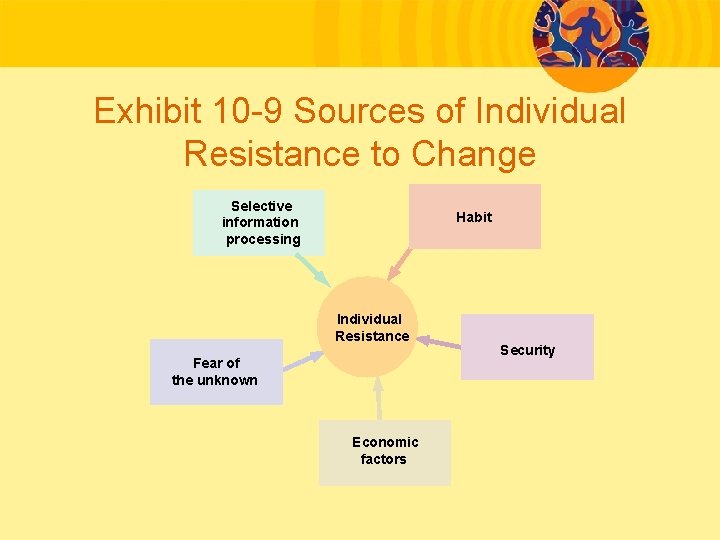 Exhibit 10-9 Sources of Individual Resistance to Change

Selective information processing

Habit

Individual Resistance

Security

Fear of the unknown

Economic factors